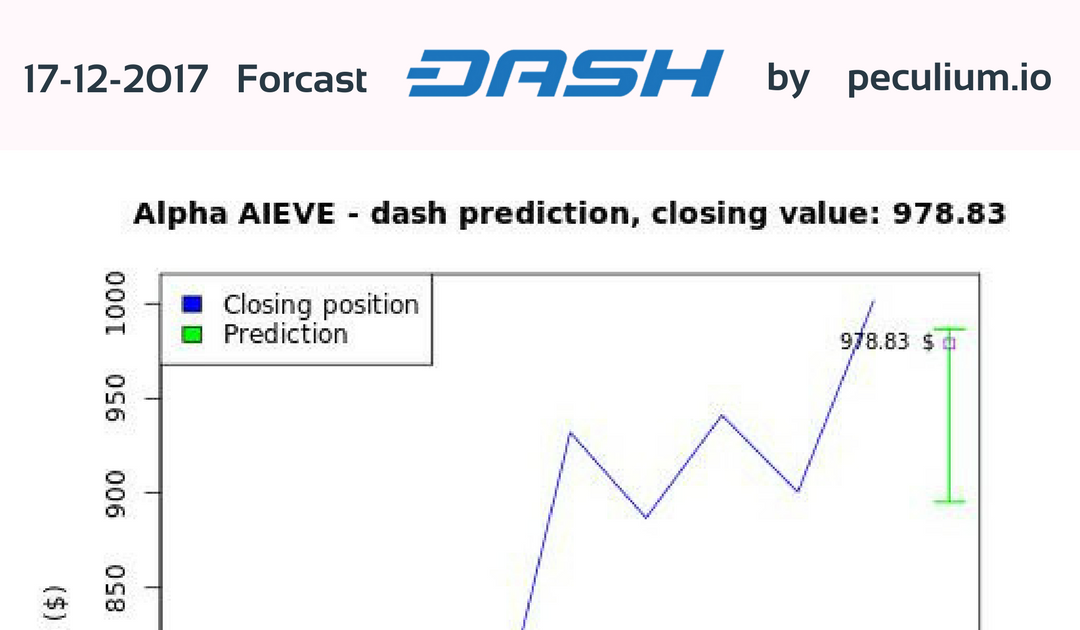 17-12-2017 Forcast DASH by peculium.io

Alpha AIEVE - dash prediction, closing value: 978.83

Closing position
Prediction

978.83 $

1000
950
900
850
($)